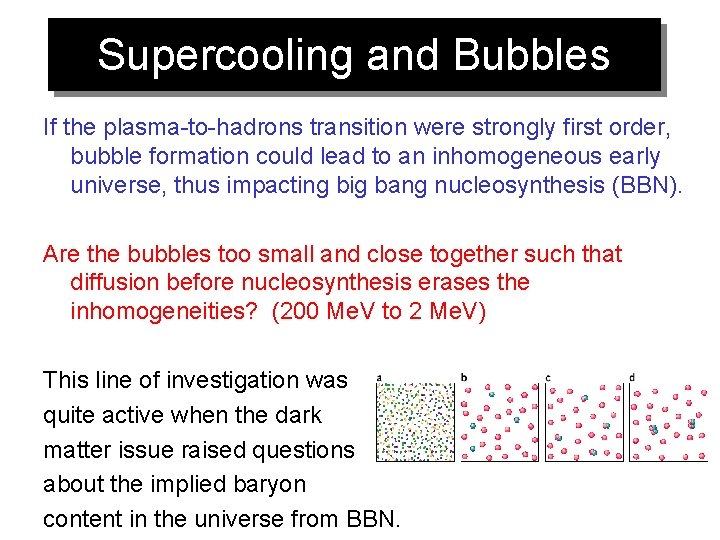 Supercooling and Bubbles

If the plasma-to-hadrons transition were strongly first order, bubble formation could lead to an inhomogeneous early universe, thus impacting big bang nucleosynthesis (BBN).

Are the bubbles too small and close together such that diffusion before nucleosynthesis erases the inhomogeneities? (200 MeV to 2 MeV)

This line of investigation was quite active when the dark matter issue raised questions about the implied baryon content in the universe from BBN.

a

b

c

d